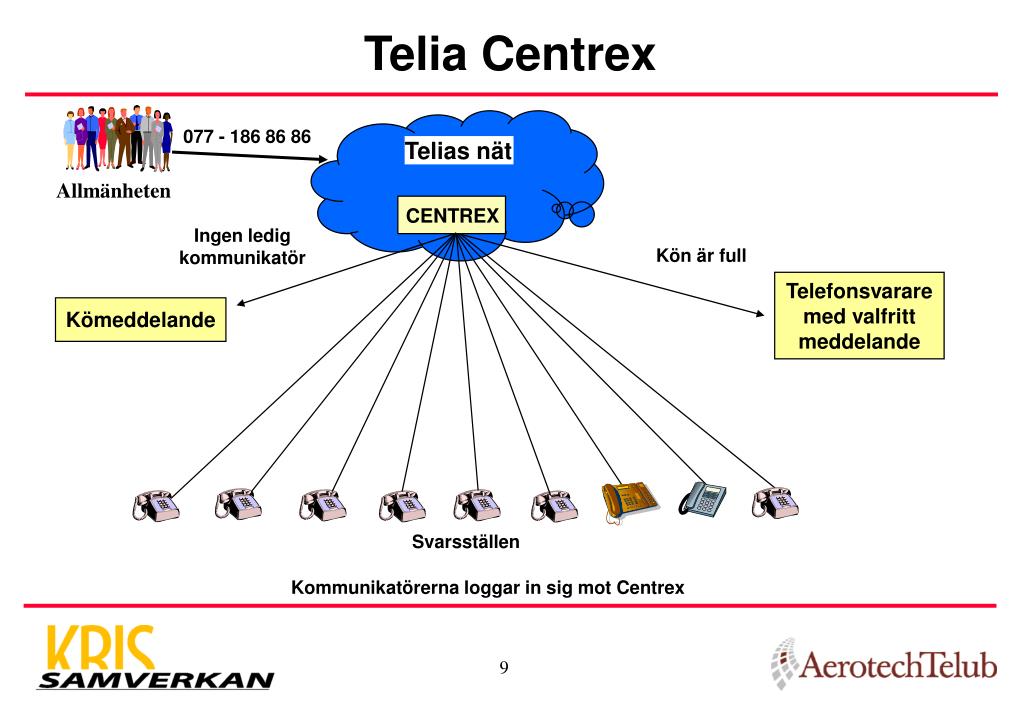 Telia Centrex

077 - 186 86 86

Allmänheten

Telias nät

CENTREX

Ingen ledig kommunikatör

Kön är full

Kömeddelande

Telefonsvarare med valfritt meddelande

Svarsställen

Kommunikatörerna loggar in sig mot Centrex

KRIS SAMVERKAN

9

AerotechTelub